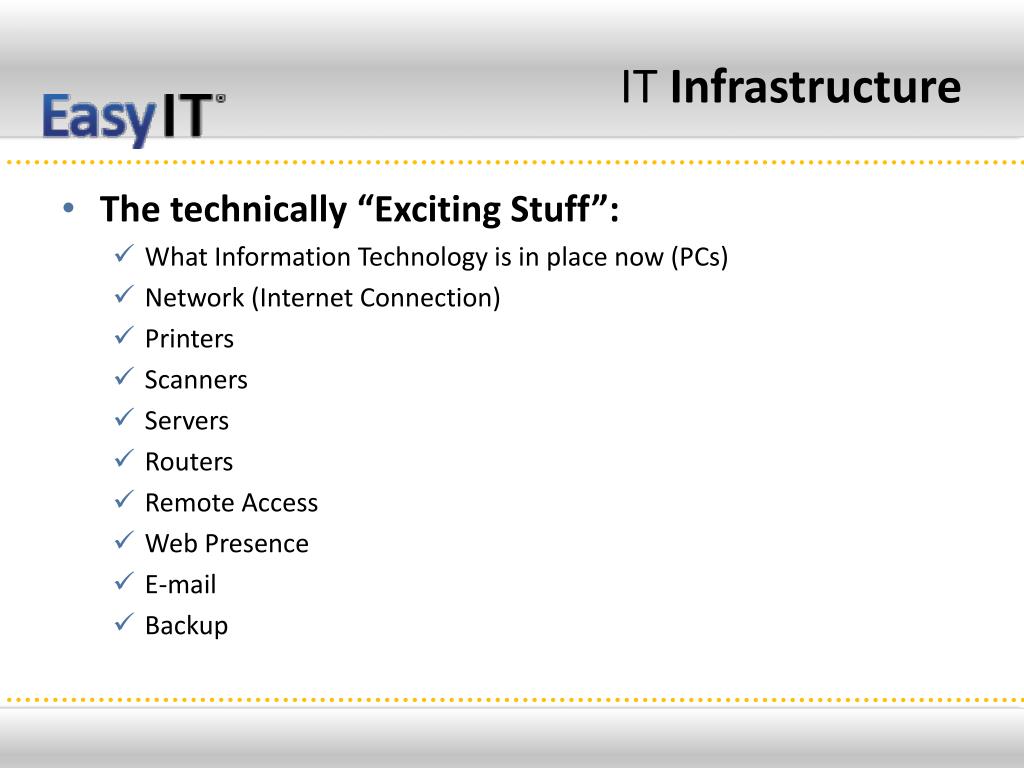 EasyIT®

IT Infrastructure

• The technically “Exciting Stuff”:
✓ What Information Technology is in place now (PCs)
✓ Network (Internet Connection)
✓ Printers
✓ Scanners
✓ Servers
✓ Routers
✓ Remote Access
✓ Web Presence
✓ E-mail
✓ Backup